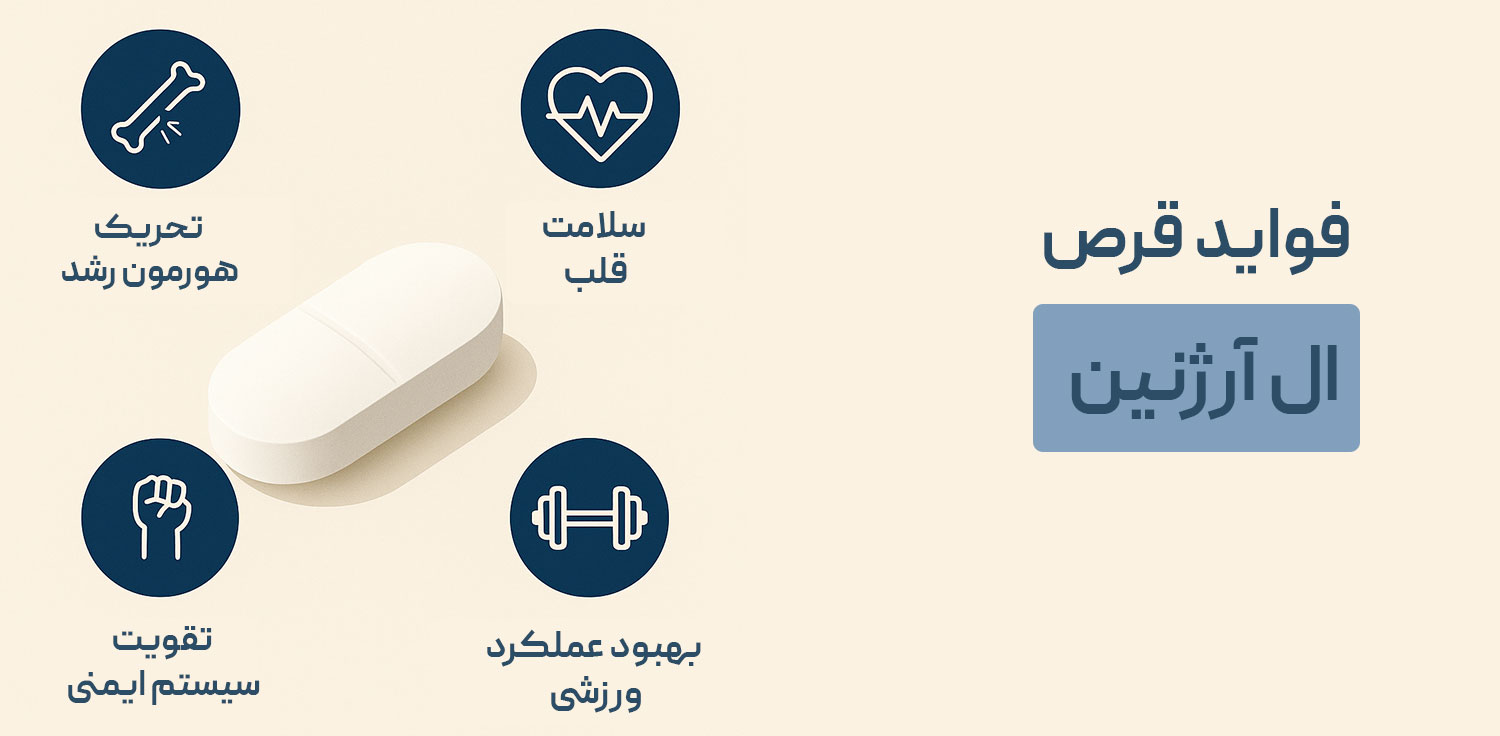 فواید قرص

ال آرژنین

سلامت
قلب

تحریک
هورمون رشد

بهبود عملکرد
ورزشی

تقویت
سیستم ایمنی